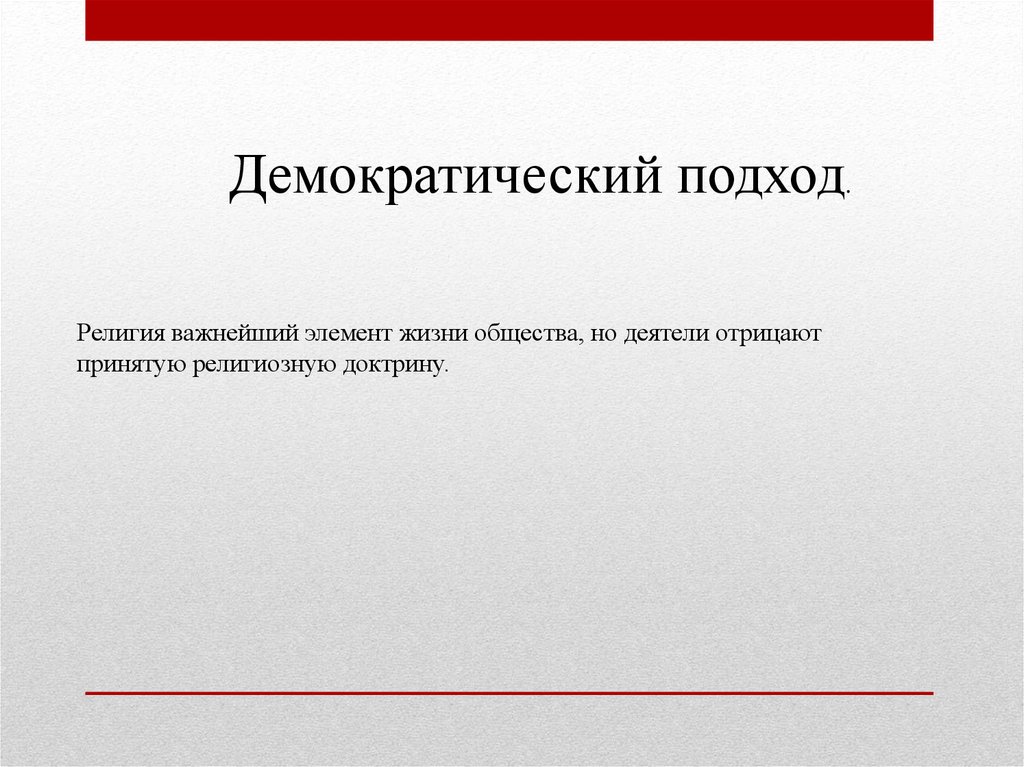 Демократический подход.

Религия важнейший элемент жизни общества, но деятели отрицают принятую религиозную доктрину.